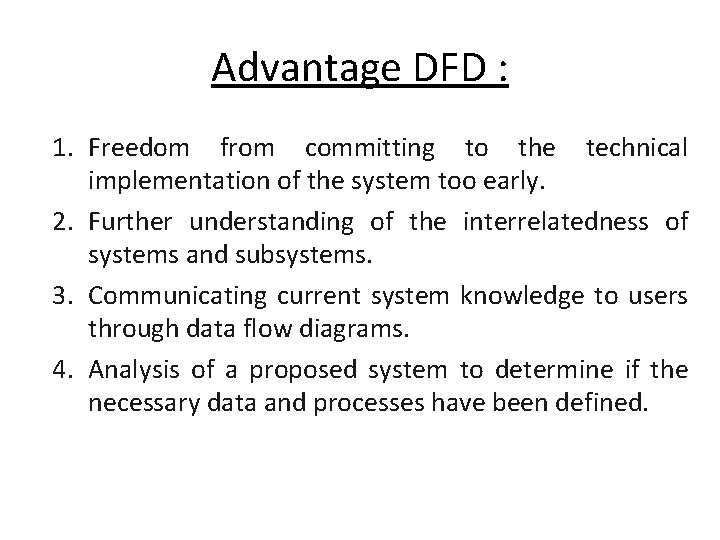 Advantage DFD :

1. Freedom from committing to the technical implementation of the system too early.
2. Further understanding of the interrelatedness of systems and subsystems.
3. Communicating current system knowledge to users through data flow diagrams.
4. Analysis of a proposed system to determine if the necessary data and processes have been defined.